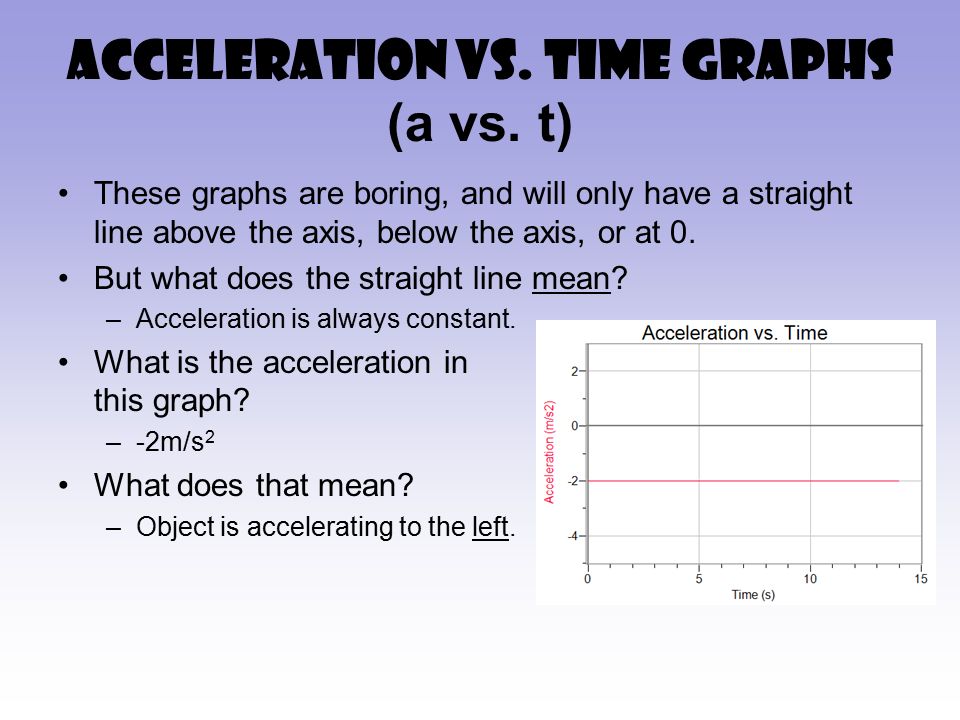 ACCELERATION VS. TIME GRAPHS
(a vs. t)

• These graphs are boring, and will only have a straight line above the axis, below the axis, or at 0.
• But what does the straight line mean?
– Acceleration is always constant.
• What is the acceleration in this graph?
– $-2m/s^2$
• What does that mean?
– Object is accelerating to the left.

Acceleration vs. Time
Acceleration (m/s2)
2
0
-2
-4
0
5
10
15
Time (s)